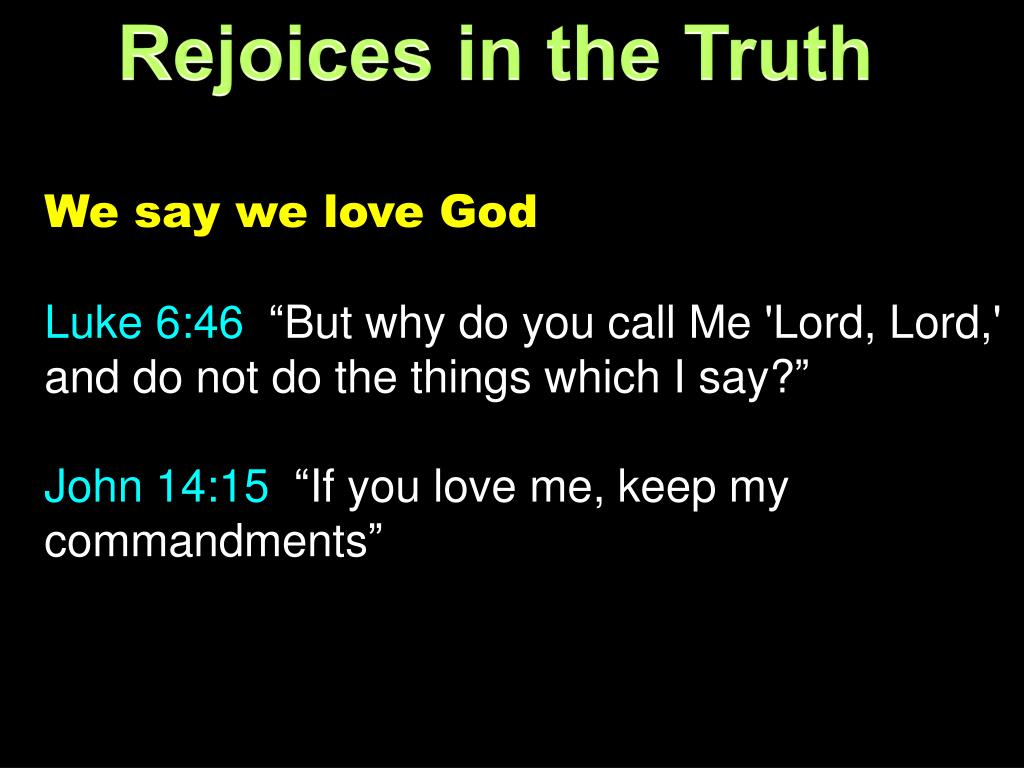 Rejoices in the Truth

We say we love God

Luke 6:46 “But why do you call Me 'Lord, Lord,' and do not do the things which I say?”

John 14:15 “If you love me, keep my commandments”